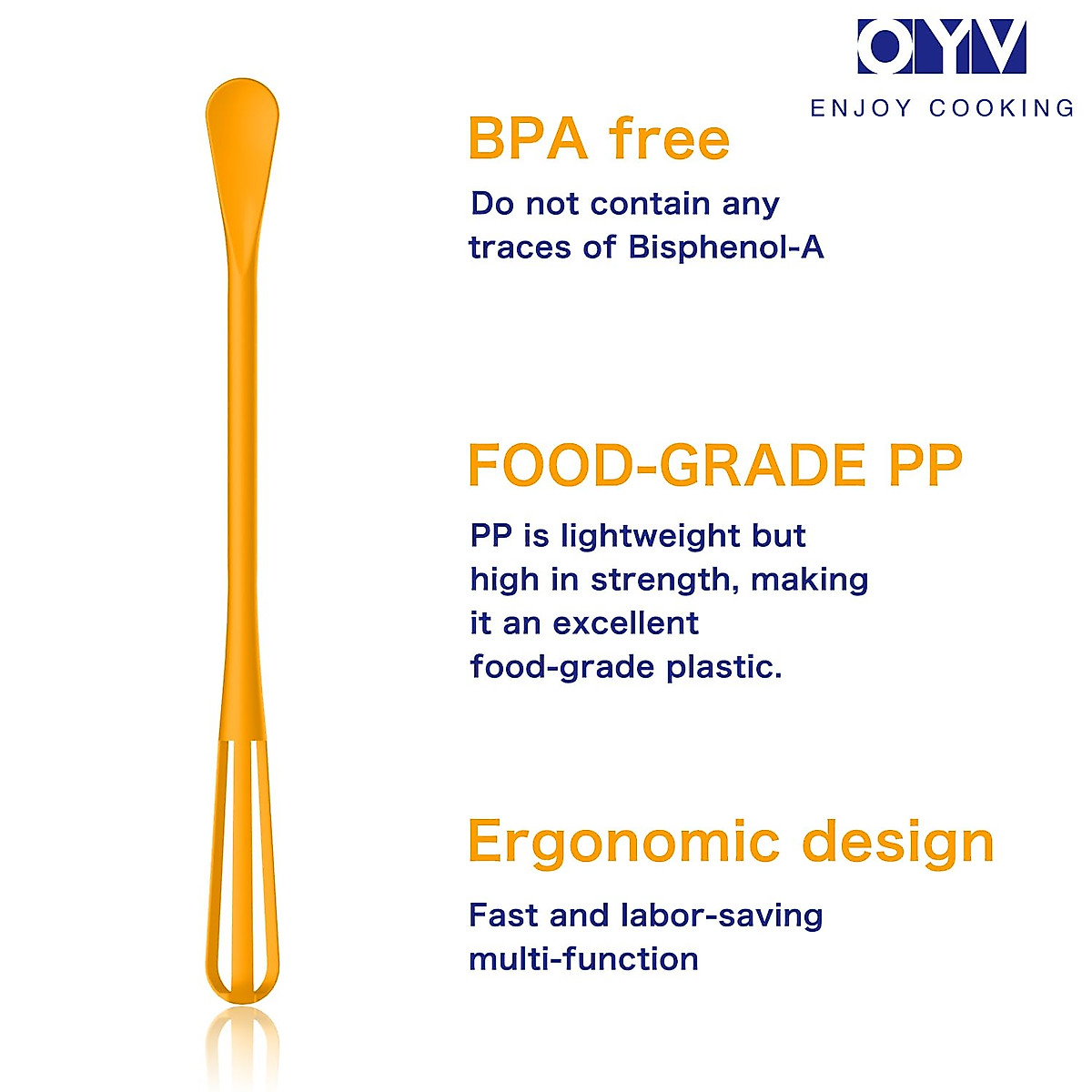 OYV
ENJOY COOKING

BPA free

Do not contain any traces of Bisphenol-A

FOOD-GRADE PP

PP is lightweight but high in strength, making it an excellent food-grade plastic.

Ergonomic design

Fast and labor-saving multi-function